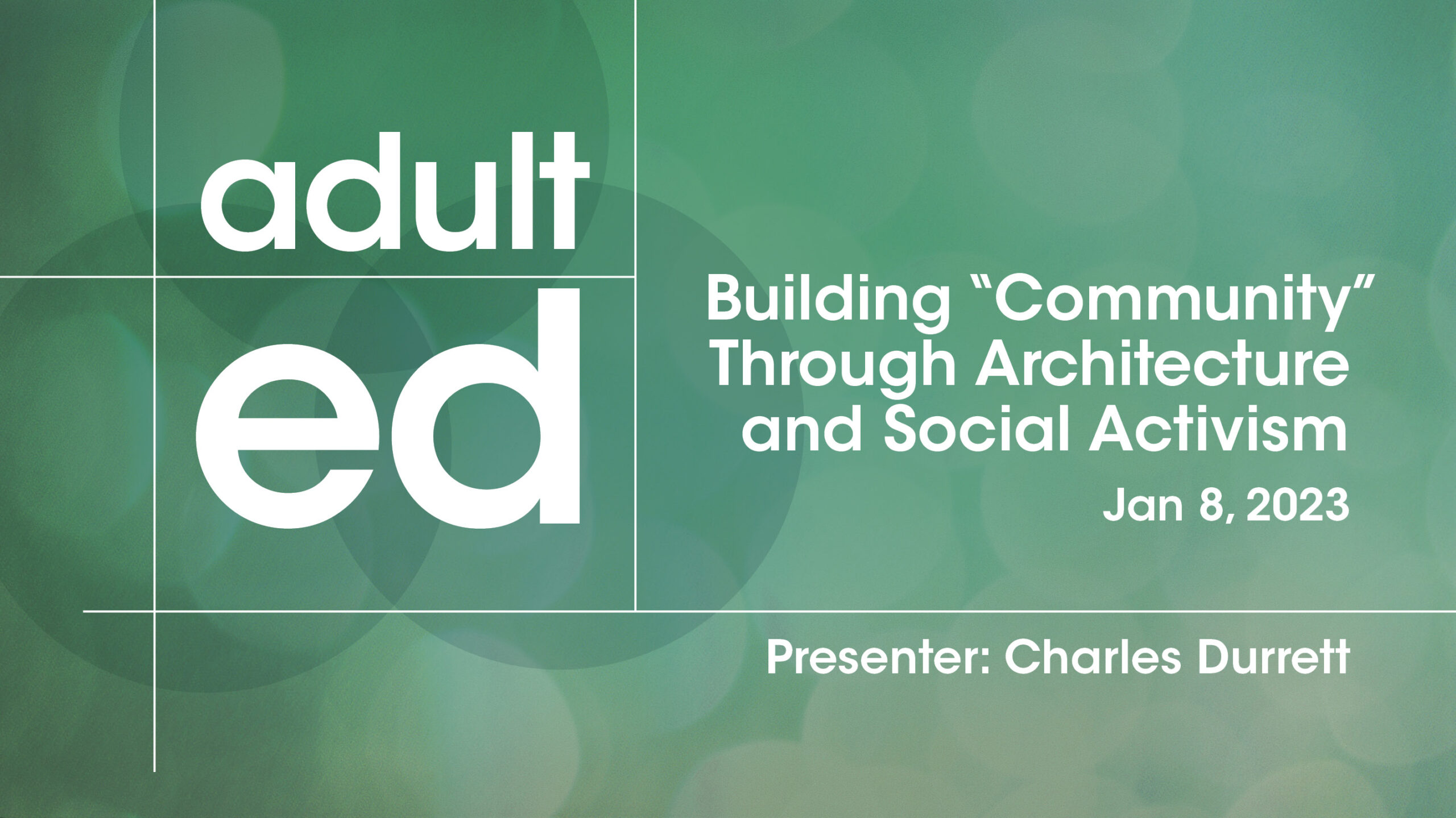 adult
ed

Building “Community” Through Architecture and Social Activism

Jan 8, 2023

Presenter: Charles Durrett